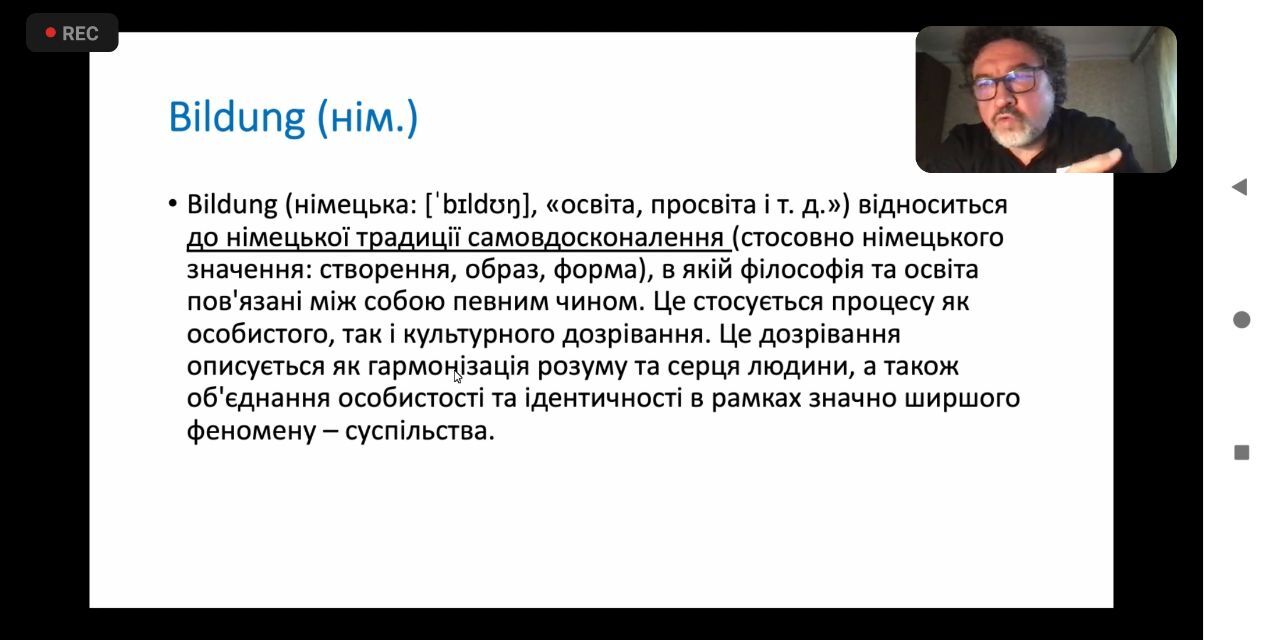 REC

Bildung (нім.)

• Bildung (німецька: [ˈbɪldʊŋ], «освіта, просвіта і т. д.») відноситься до німецької традиції самовдосконалення (стосовно німецького значення: створення, образ, форма), в якій філософія та освіта пов'язані між собою певним чином. Це стосується процесу як особистого, так і культурного дозрівання. Це дозрівання описується як гармонізація розуму та серця людини, а також об'єднання особистості та ідентичності в рамках значно ширшого феномену – суспільства.